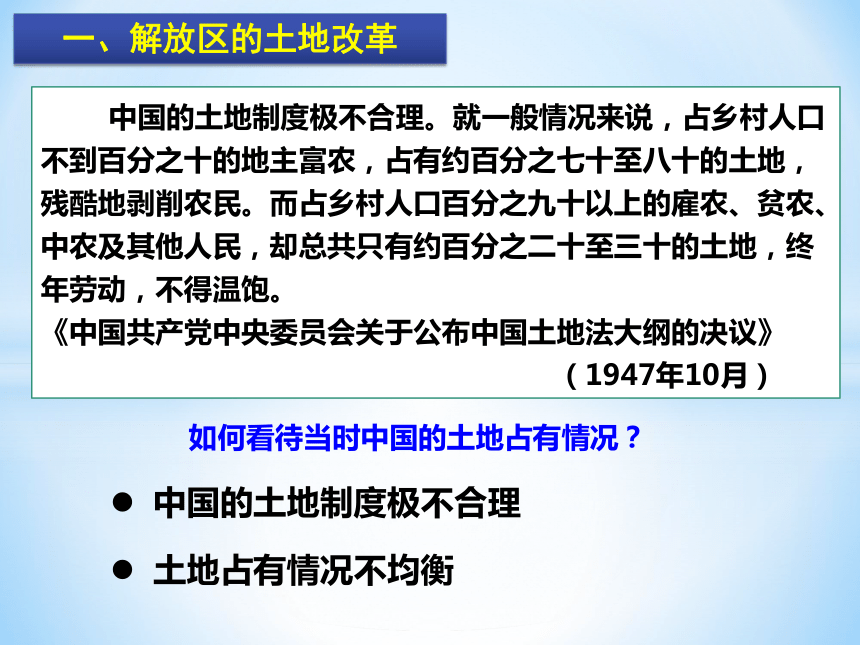 一、解放区的土地改革

中国的土地制度极不合理。就一般情况来说，占乡村人口不到百分之十的地主富农，占有约百分之七十至八十的土地，残酷地剥削农民。而占乡村人口百分之九十以上的雇农、贫农、中农及其他人民，却总共只有约百分之二十至三十的土地，终年劳动，不得温饱。
《中国共产党中央委员会关于公布中国土地法大纲的决议》
（1947年10月）

如何看待当时中国的土地占有情况？

● 中国的土地制度极不合理

● 土地占有情况不均衡